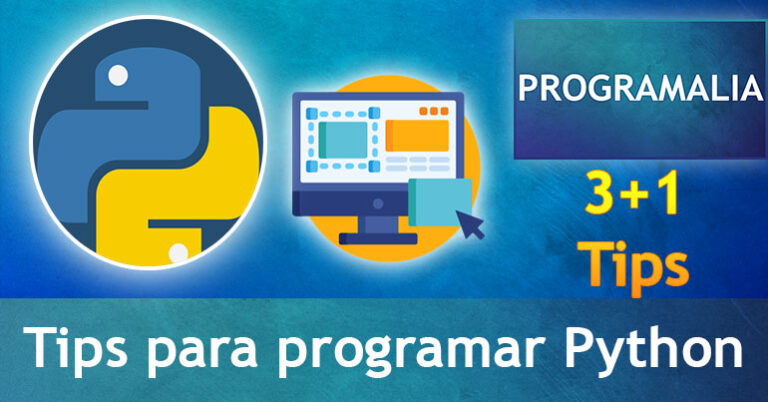 PROGRAMALIA

3+1
Tips

Tips para programar Python